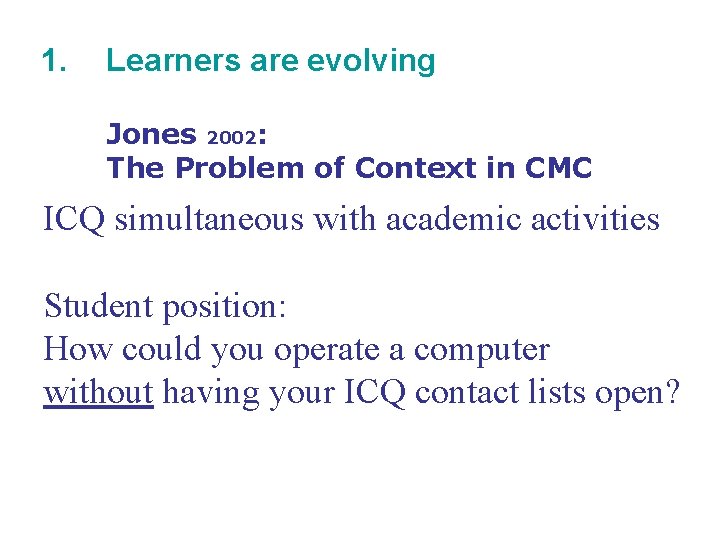 1. Learners are evolving

Jones 2002:
The Problem of Context in CMC

ICQ simultaneous with academic activities

Student position:
How could you operate a computer without having your ICQ contact lists open?